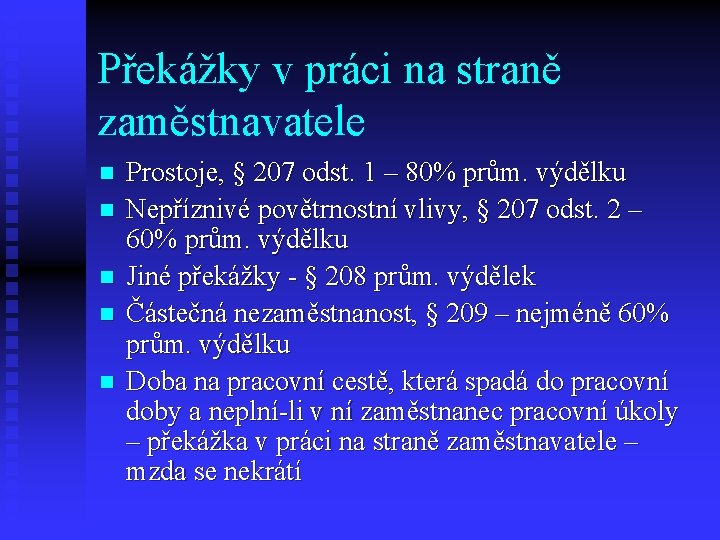 Překážky v práci na straně zaměstnavatele

- Prostoje, § 207 odst. 1 – 80% prům. výdělku
- Nepříznivé povětrnostní vlivy, § 207 odst. 2 – 60% prům. výdělku
- Jiné překážky - § 208 prům. výdělek
- Částečná nezaměstnanost, § 209 – nejméně 60% prům. výdělku
- Doba na pracovní cestě, která spadá do pracovní doby a neplní-li v ní zaměstnanec pracovní úkoly – překážka v práci na straně zaměstnavatele – mzda se nekrátí